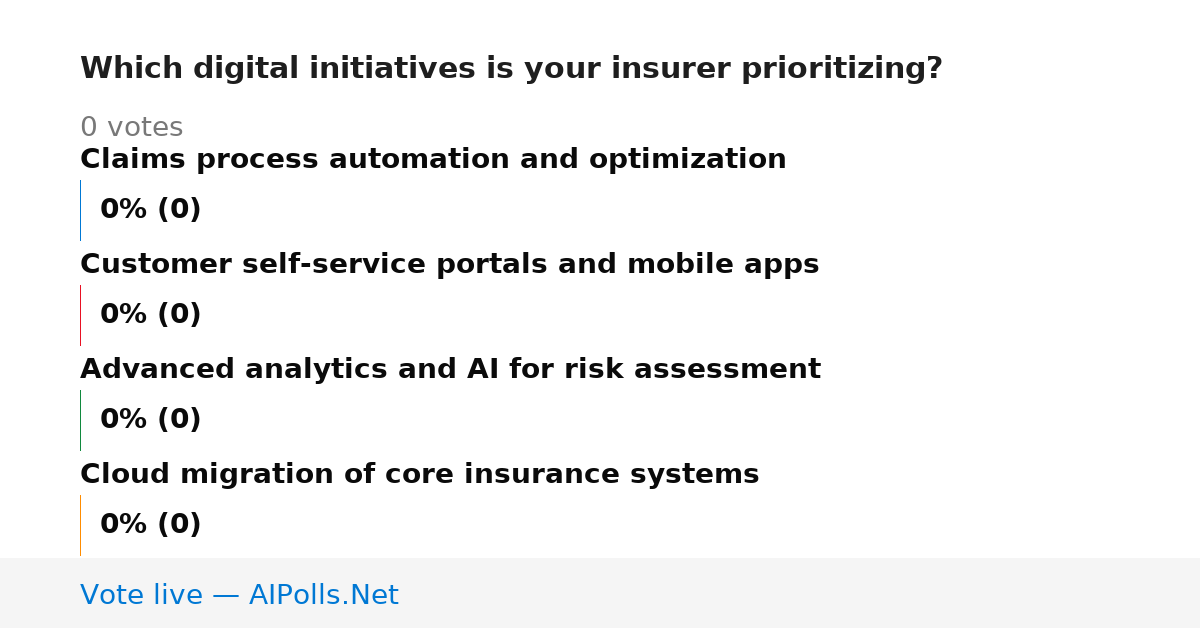 Which digital initiatives is your insurer prioritizing?

0 votes

Claims process automation and optimization

0% (0)

Customer self-service portals and mobile apps

0% (0)

Advanced analytics and AI for risk assessment

0% (0)

Cloud migration of core insurance systems

0% (0)

Vote live — AIPolls.Net